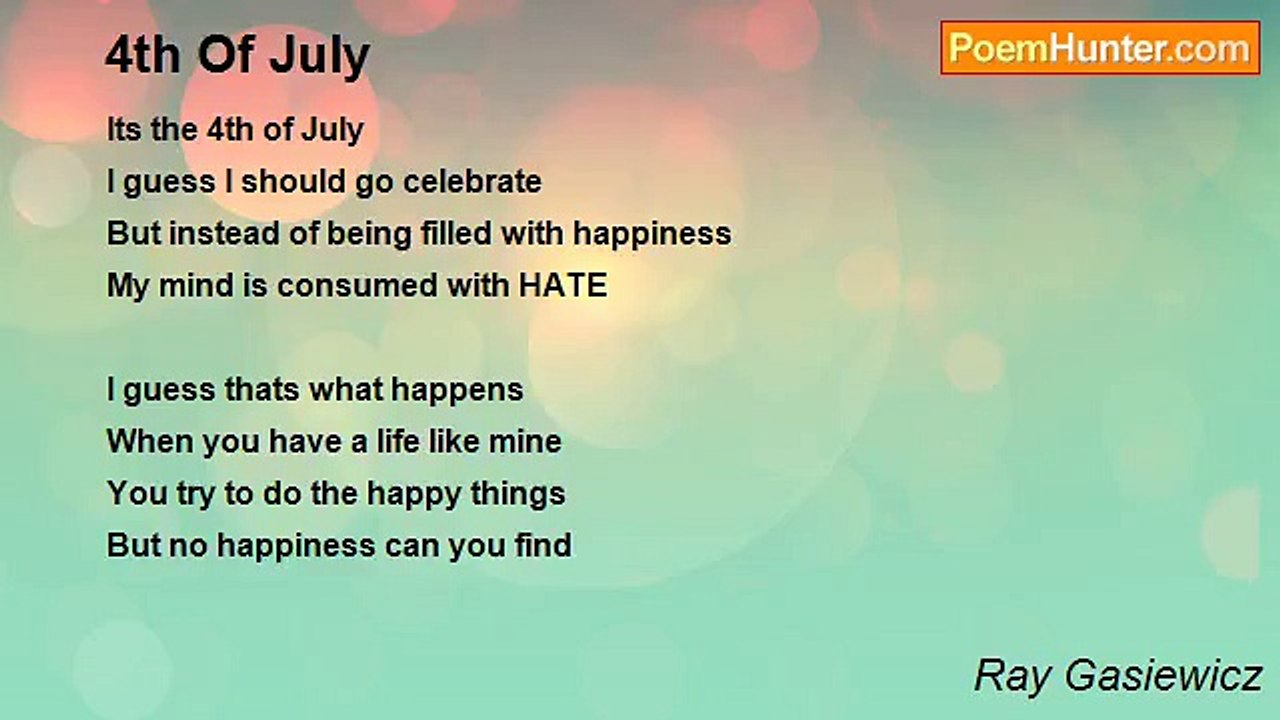 4th Of July

PoemHunter.com

Its the 4th of July
I guess I should go celebrate
But instead of being filled with happiness
My mind is consumed with HATE

I guess thats what happens
When you have a life like mine
You try to do the happy things
But no happiness can you find

Ray Gasiewicz